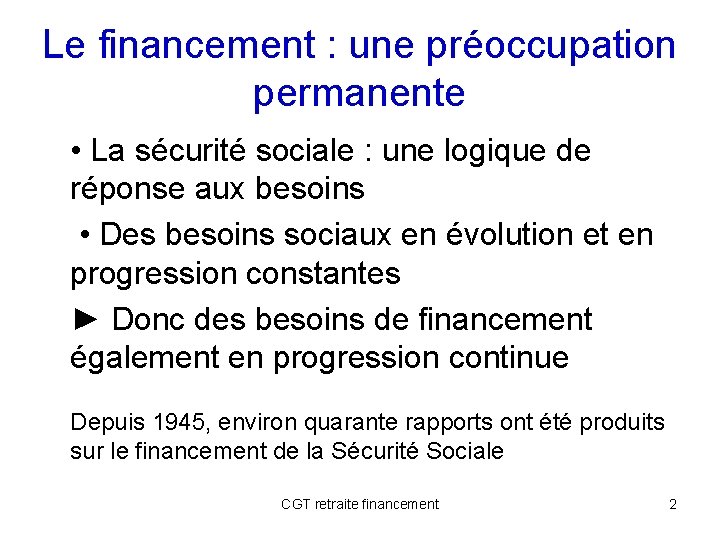 Le financement : une préoccupation permanente

• La sécurité sociale : une logique de réponse aux besoins

• Des besoins sociaux en évolution et en progression constantes

► Donc des besoins de financement également en progression continue

Depuis 1945, environ quarante rapports ont été produits sur le financement de la Sécurité Sociale

CGT retraite financement

2